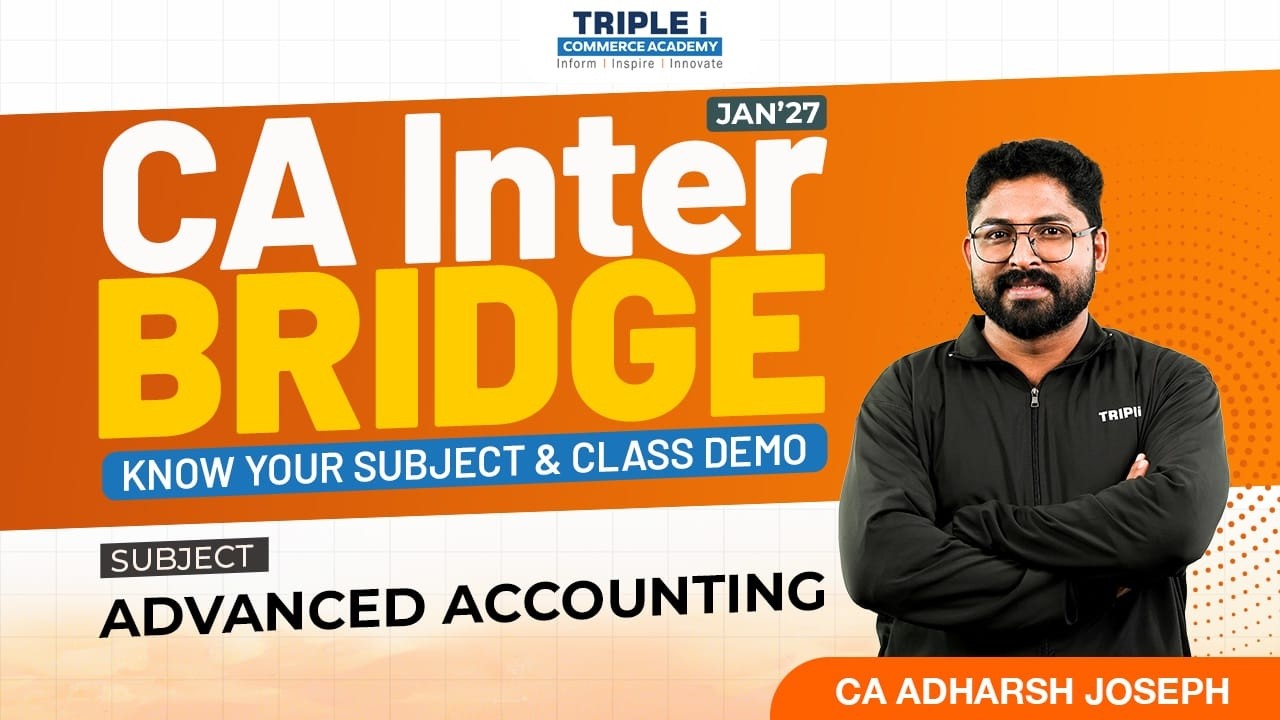 TRIPLE i
COMMERCE ACADEMY
Inform | Inspire | Innovate

JAN'27

CA Inter
BRIDGE

KNOW YOUR SUBJECT & CLASS DEMO

SUBJECT
ADVANCED ACCOUNTING

TRIPLi

CA ADHARSH JOSEPH